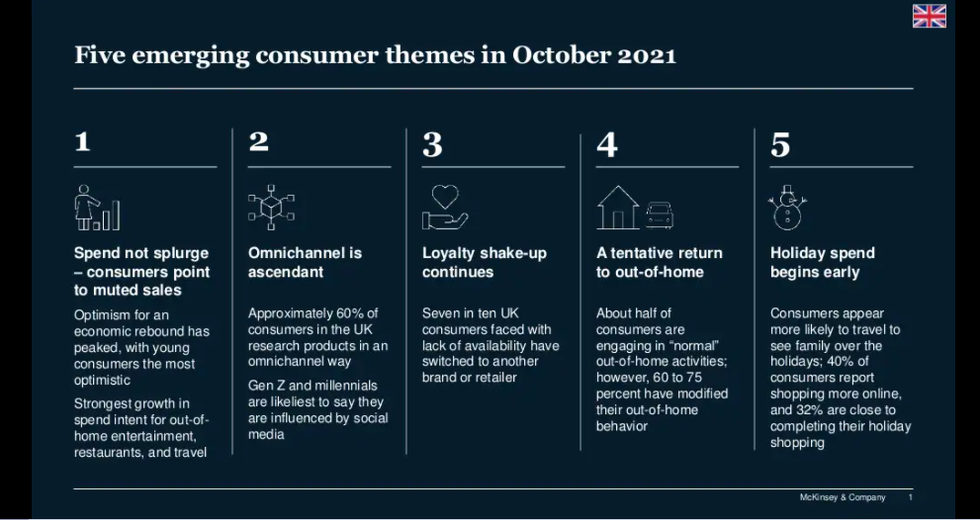 Five emerging consumer themes in October 2021

1

Spend not splurge – consumers point to muted sales

Optimism for an economic rebound has peaked, with young consumers the most optimistic

Strongest growth in spend intent for out-of-home entertainment, restaurants, and travel

2

Omnichannel is ascendant

Approximately 60% of consumers in the UK research products in an omnichannel way

Gen Z and millennials are likeliest to say they are influenced by social media

3

Loyalty shake-up continues

Seven in ten UK consumers faced with lack of availability have switched to another brand or retailer

4

A tentative return to out-of-home

About half of consumers are engaging in "normal" out-of-home activities; however, 60 to 75 percent have modified their out-of-home behavior

5

Holiday spend begins early

Consumers appear more likely to travel to see family over the holidays; 40% of consumers report shopping more online, and 32% are close to completing their holiday shopping

McKinsey & Company 1